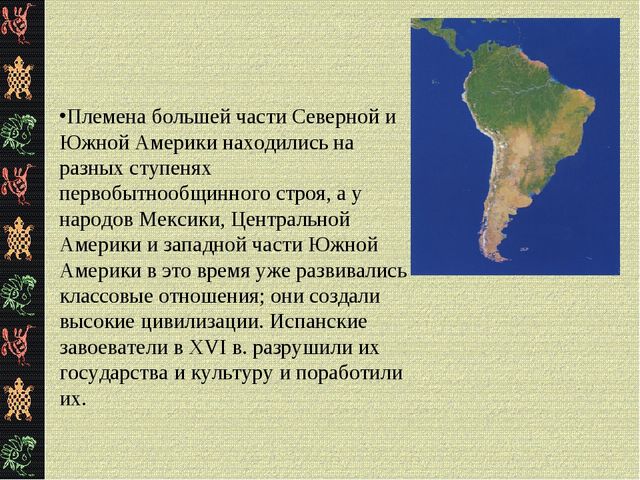 •Племена большей части Северной и Южной Америки находились на разных ступенях первобытнообщинного строя, а у народов Мексики, Центральной Америки и западной части Южной Америки в это время уже развивались классовые отношения; они создали высокие цивилизации. Испанские завоеватели в XVI в. разрушили их государства и культуру и поработили их.